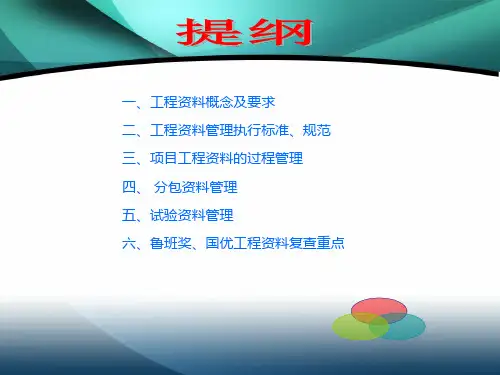 提纲

一、工程资料概念及要求

二、工程资料管理执行标准、规范

三、项目工程资料的过程管理

四、 分包资料管理

五、试验资料管理

六、鲁班奖、国优工程资料复查重点